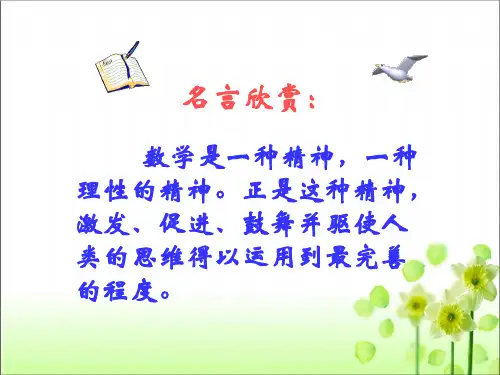 名言欣赏：

数学是一种精神，一种理性的精神。正是这种精神，激发、促进、鼓舞并驱使人类的思维得以运用到最完善的程度。